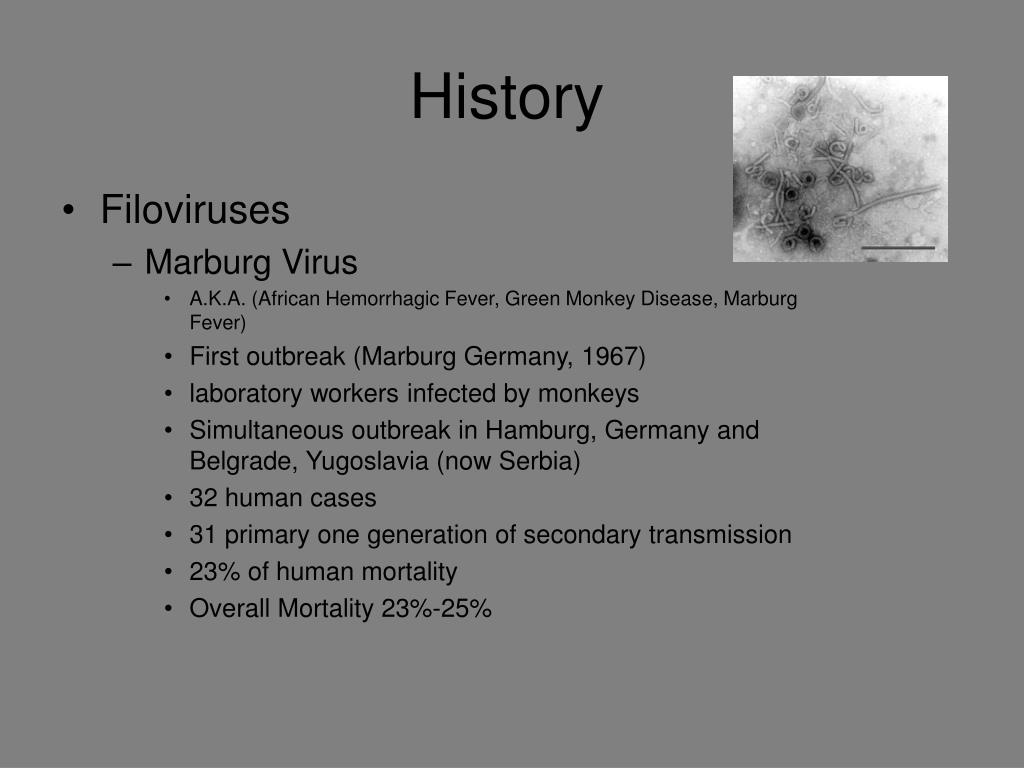 History

• Filoviruses
– Marburg Virus
• A.K.A. (African Hemorrhagic Fever, Green Monkey Disease, Marburg Fever)
• First outbreak (Marburg Germany, 1967)
• laboratory workers infected by monkeys
• Simultaneous outbreak in Hamburg, Germany and Belgrade, Yugoslavia (now Serbia)
• 32 human cases
• 31 primary one generation of secondary transmission
• 23% of human mortality
• Overall Mortality 23%-25%